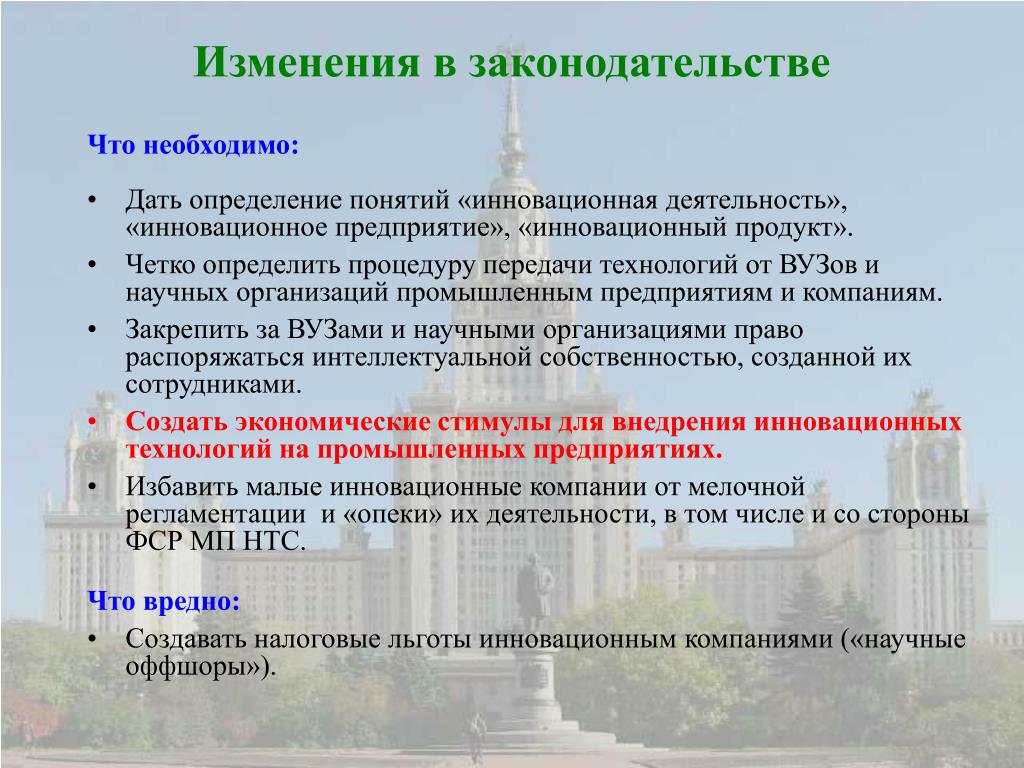 Изменения в законодательстве

Что необходимо:

• Дать определение понятий «инновационная деятельность», «инновационное предприятие», «инновационный продукт».
• Четко определить процедуру передачи технологий от ВУЗов и научных организаций промышленным предприятиям и компаниям.
• Закрепить за ВУЗами и научными организациями право распоряжаться интеллектуальной собственностью, созданной их сотрудниками.
• Создать экономические стимулы для внедрения инновационных технологий на промышленных предприятиях.
• Избавить малые инновационные компании от мелочной регламентации и «опеки» их деятельности, в том числе и со стороны ФСР МП НТС.

Что вредно:
• Создавать налоговые льготы инновационным компаниями («научные оффшоры»).